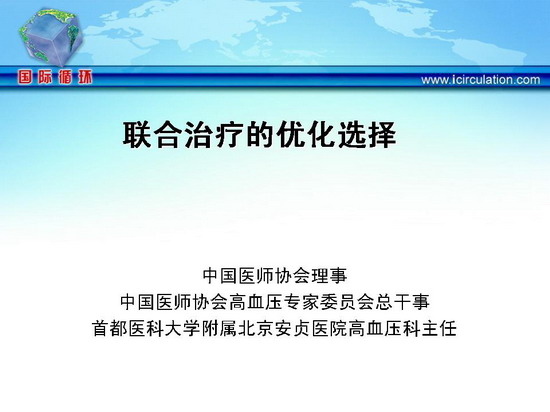 国际循环

www.icirculation.com

联合治疗的优化选择

中国医师协会理事
中国医师协会高血压专家委员会总干事
首都医科大学附属北京安贞医院高血压科主任